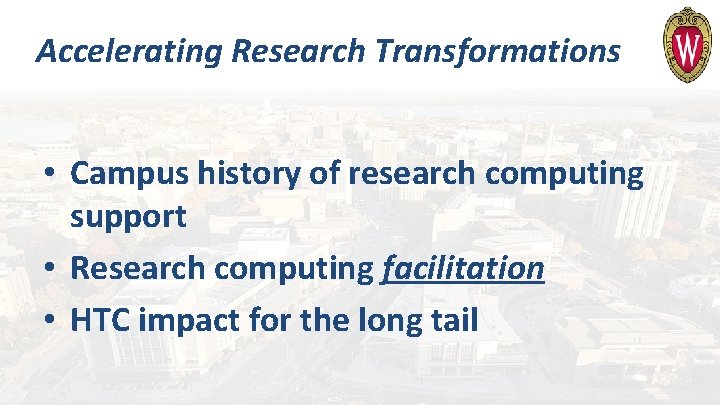 Accelerating Research Transformations

W

• Campus history of research computing support
• Research computing facilitation
• HTC impact for the long tail